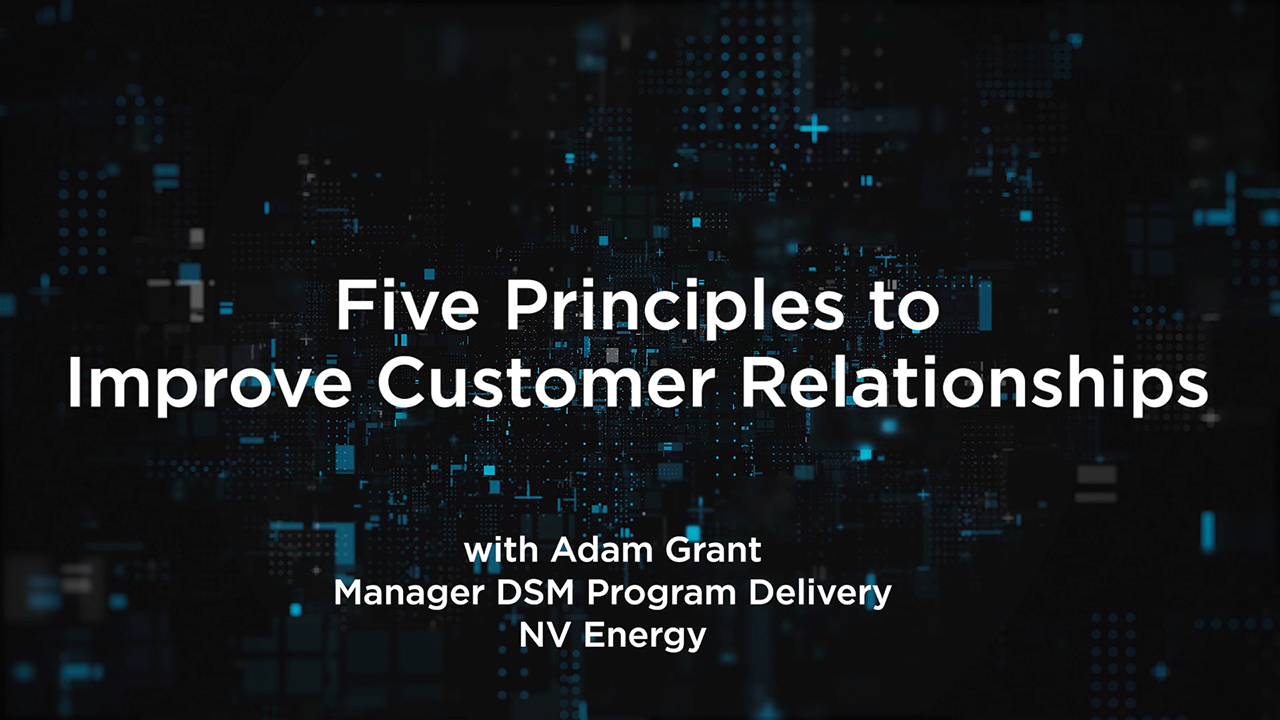 Five Principles to Improve Customer Relationships

with Adam Grant
Manager DSM Program Delivery
NV Energy